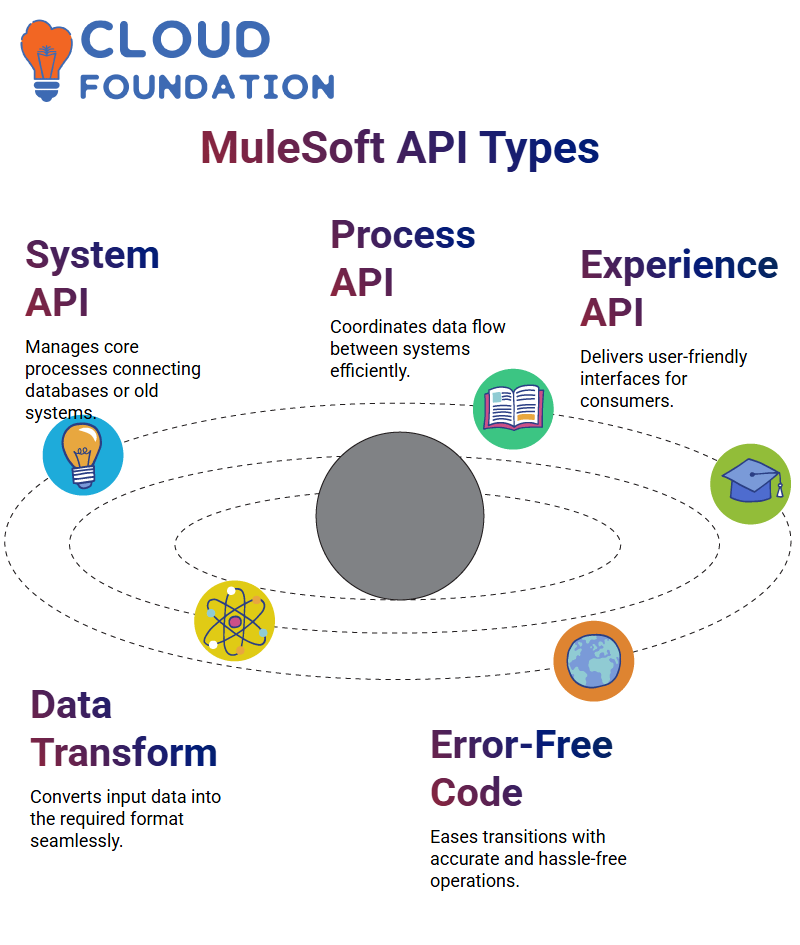 CLOUD FOUNDATION

MuleSoft API Types

System API

Manages core processes connecting databases or old systems.

Process API

Coordinates data flow between systems efficiently.

Experience API

Delivers user-friendly interfaces for consumers.

Data Transform

Converts input data into the required format seamlessly.

Error-Free Code

Eases transitions with accurate and hassle-free operations.